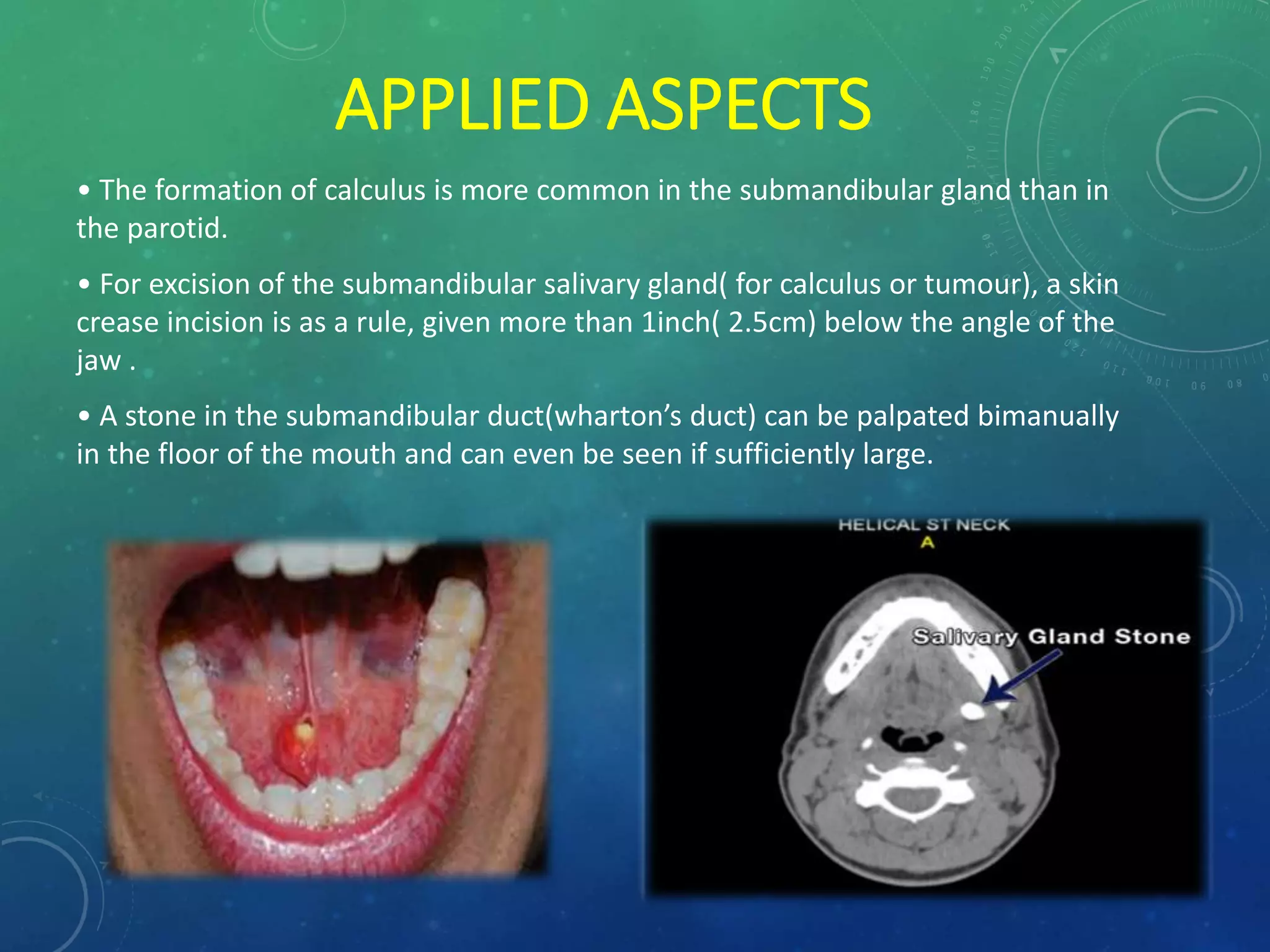 APPLIED ASPECTS

• The formation of calculus is more common in the submandibular gland than in the parotid.

• For excision of the submandibular salivary gland( for calculus or tumour), a skin crease incision is as a rule, given more than 1inch( 2.5cm) below the angle of the jaw .

• A stone in the submandibular duct(wharton's duct) can be palpated bimanually in the floor of the mouth and can even be seen if sufficiently large.

HELICAL ST NECK
A

Salivary Gland Stone